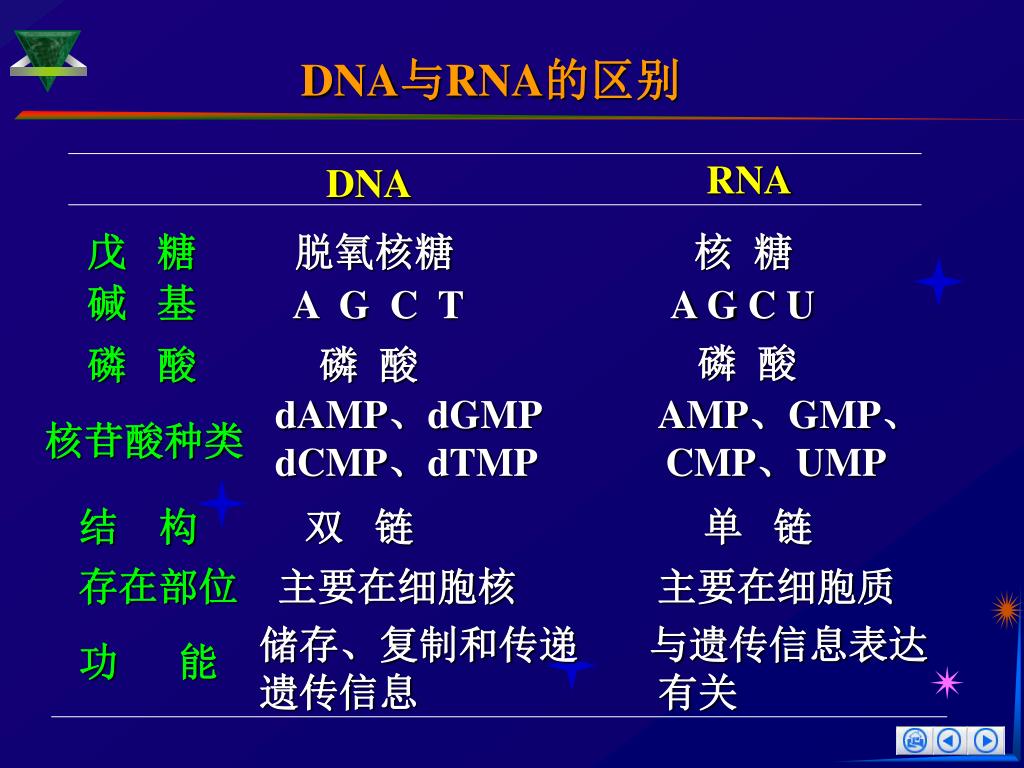 DNA与RNA的区别

| | DNA | RNA |
|---|---|---|
| 戊　糖 | 脱氧核糖 | 核 糖 |
| 碱　基 | A G C T | A G C U |
| 磷　酸 | 磷 酸 | 磷 酸 |
| 核苷酸种类 | dAMP、dGMP dCMP、dTMP | AMP、GMP、CMP、UMP |
| 结　构 | 双 链 | 单 链 |
| 存在部位 | 主要在细胞核 | 主要在细胞质 |
| 功　能 | 储存、复制和传递遗传信息 | 与遗传信息表达有关 |